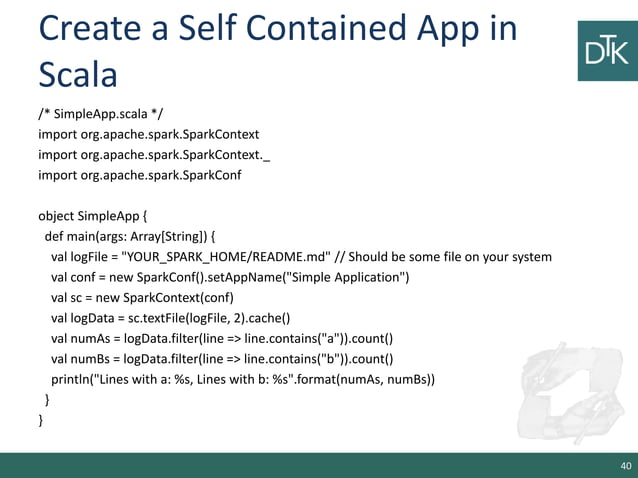 Create a Self Contained App in Scala

DTK

/* SimpleApp.scala */
import org.apache.spark.SparkContext
import org.apache.spark.SparkContext._
import org.apache.spark.SparkConf

object SimpleApp {
def main(args: Array[String]) {
val logFile = "YOUR_SPARK_HOME/README.md" // Should be some file on your system
val conf = new SparkConf().setAppName("Simple Application")
val sc = new SparkContext(conf)
val logData = sc.textFile(logFile, 2).cache()
val numAs = logData.filter(line => line.contains("a")).count()
val numBs = logData.filter(line => line.contains("b")).count()
println("Lines with a: %s, Lines with b: %s".format(numAs, numBs))
}
}

40